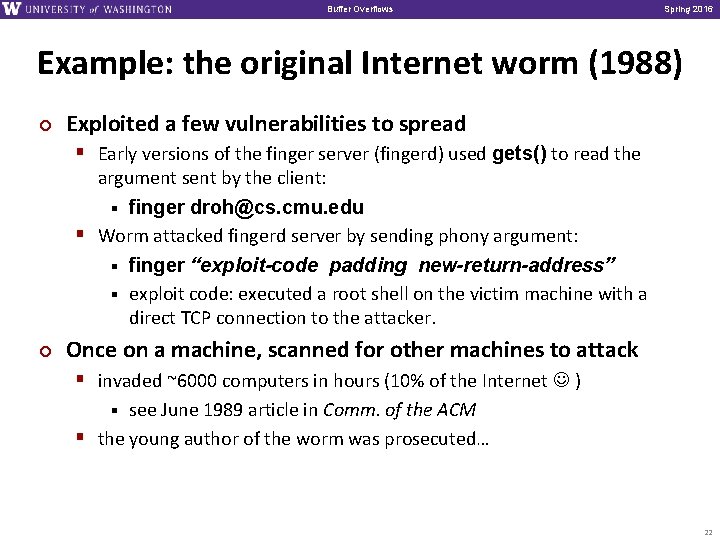 W UNIVERSITY of WASHINGTON Buffer Overflows Spring 2016

Example: the original Internet worm (1988)

Exploited a few vulnerabilities to spread

Early versions of the finger server (fingerd) used gets() to read the argument sent by the client:

finger droh@cs.cmu.edu

Worm attacked fingerd server by sending phony argument:

finger "exploit-code padding new-return-address"

exploit code: executed a root shell on the victim machine with a direct TCP connection to the attacker.

Once on a machine, scanned for other machines to attack

invaded ~6000 computers in hours (10% of the Internet ☺ )

see June 1989 article in Comm. of the ACM

the young author of the worm was prosecuted…

22